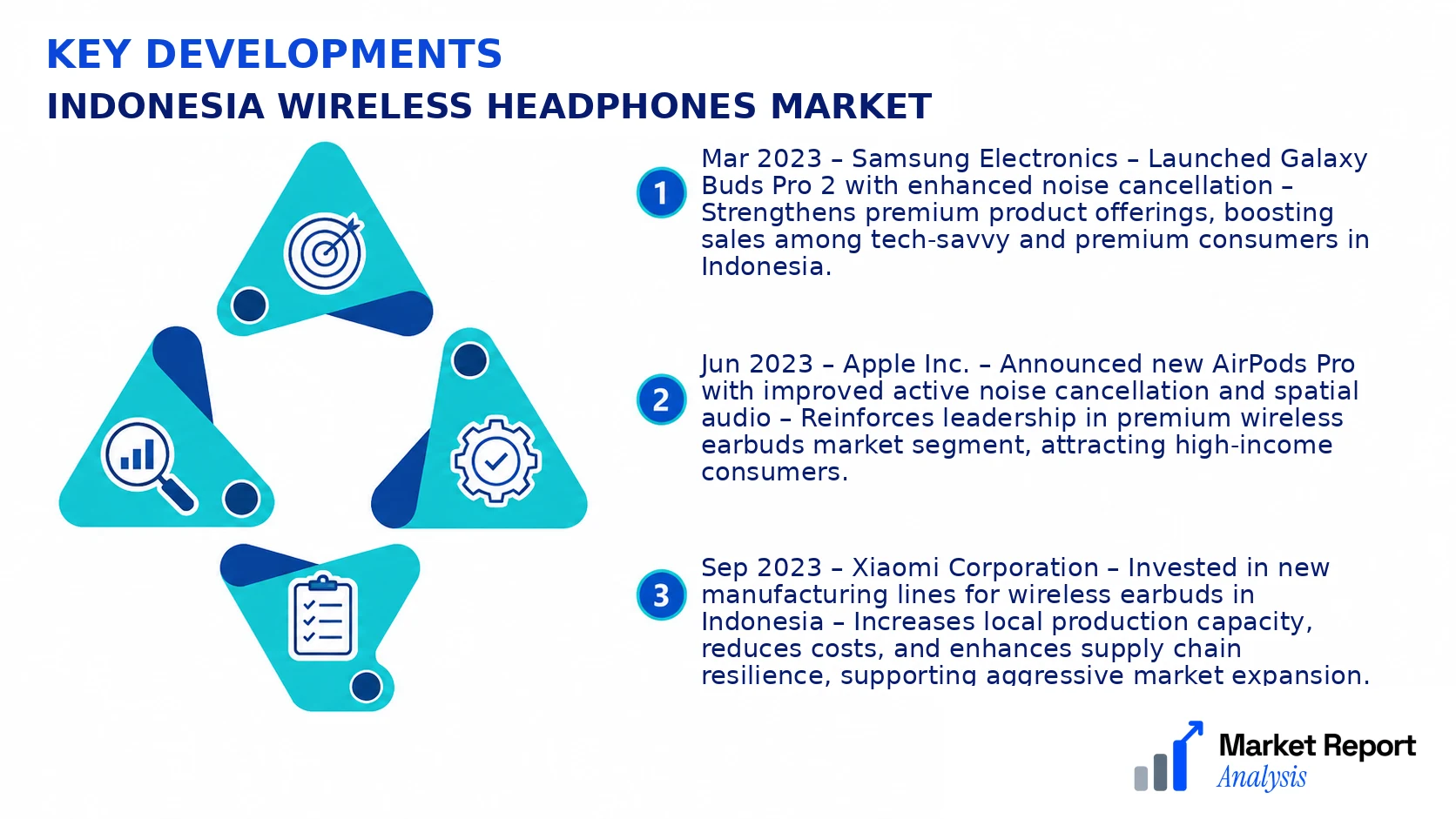 KEY DEVELOPMENTS
INDONESIA WIRELESS HEADPHONES MARKET

1 Mar 2023 – Samsung Electronics – Launched Galaxy Buds Pro 2 with enhanced noise cancellation – Strengthens premium product offerings, boosting sales among tech-savvy and premium consumers in Indonesia.

2 Jun 2023 – Apple Inc. – Announced new AirPods Pro with improved active noise cancellation and spatial audio – Reinforces leadership in premium wireless earbuds market segment, attracting high-income consumers.

3 Sep 2023 – Xiaomi Corporation – Invested in new manufacturing lines for wireless earbuds in Indonesia – Increases local production capacity, reduces costs, and enhances supply chain resilience, supporting aggressive market expansion.

Market Report Analysis